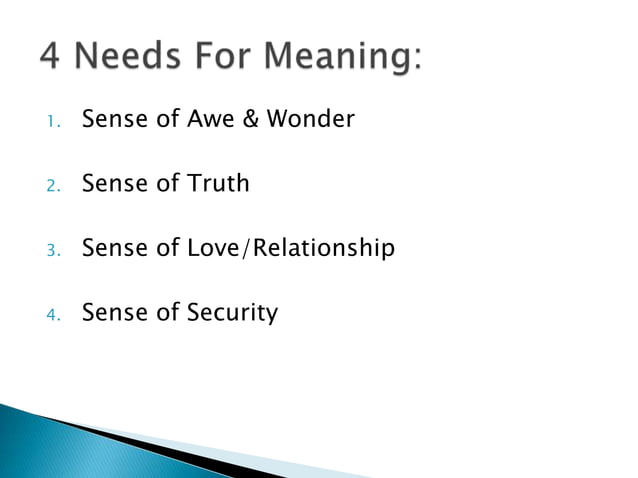 4 Needs For Meaning:

1. Sense of Awe & Wonder

2. Sense of Truth

3. Sense of Love/Relationship

4. Sense of Security